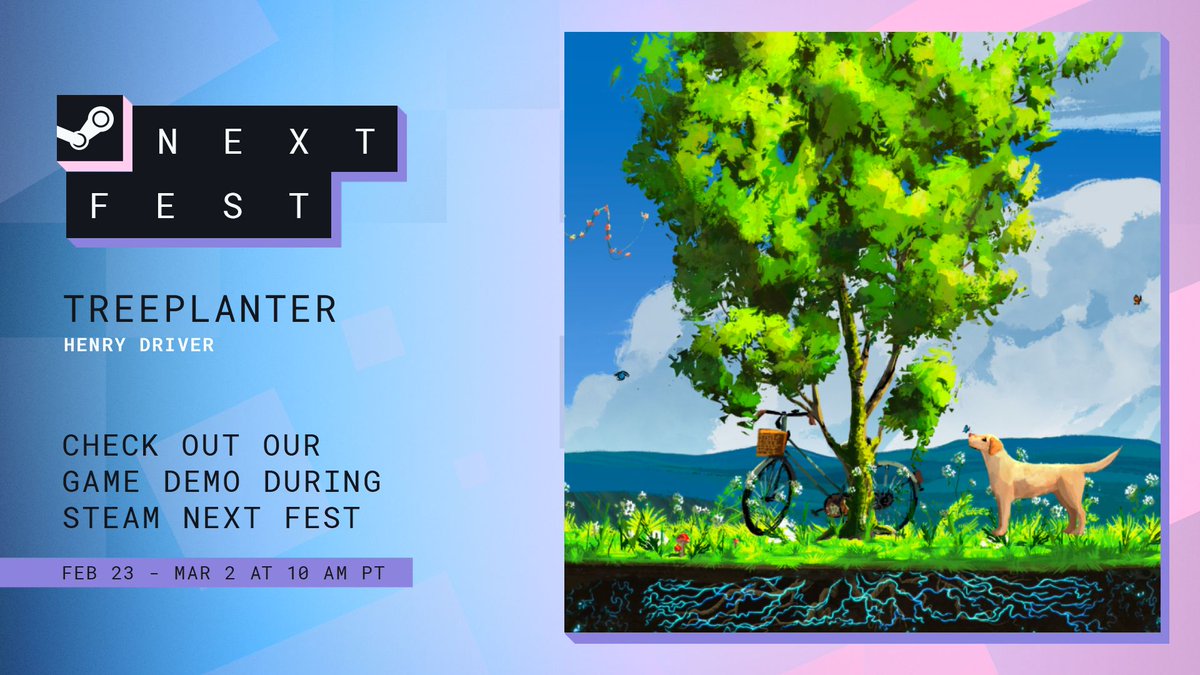 NEXT FEST

TREEPLANTER
HENRY DRIVER

CHECK OUT OUR GAME DEMO DURING STEAM NEXT FEST

FEB 23 - MAR 2 AT 10 AM PT